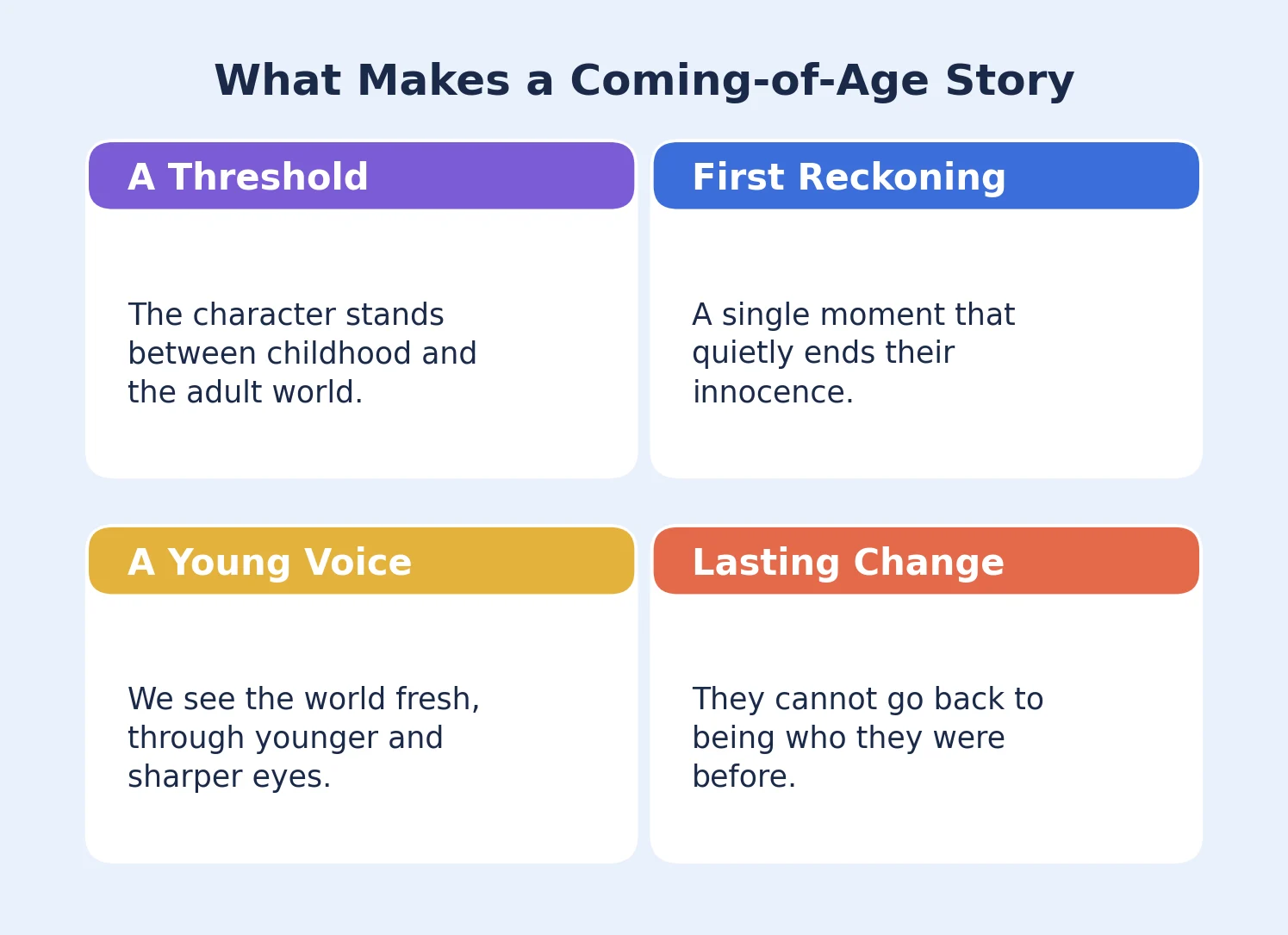 What Makes a Coming-of-Age Story

A Threshold

The character stands between childhood and the adult world.

First Reckoning

A single moment that quietly ends their innocence.

A Young Voice

We see the world fresh, through younger and sharper eyes.

Lasting Change

They cannot go back to being who they were before.